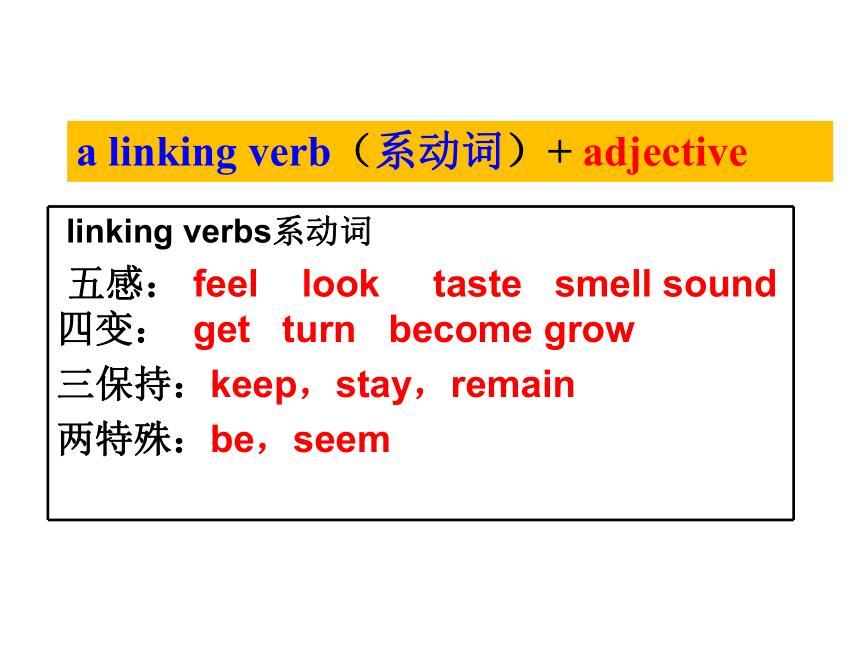 a linking verb（系动词）+ adjective

linking verbs系动词

五感： feel look taste smell sound

四变： get turn become grow

三保持：keep，stay，remain

两特殊：be，seem